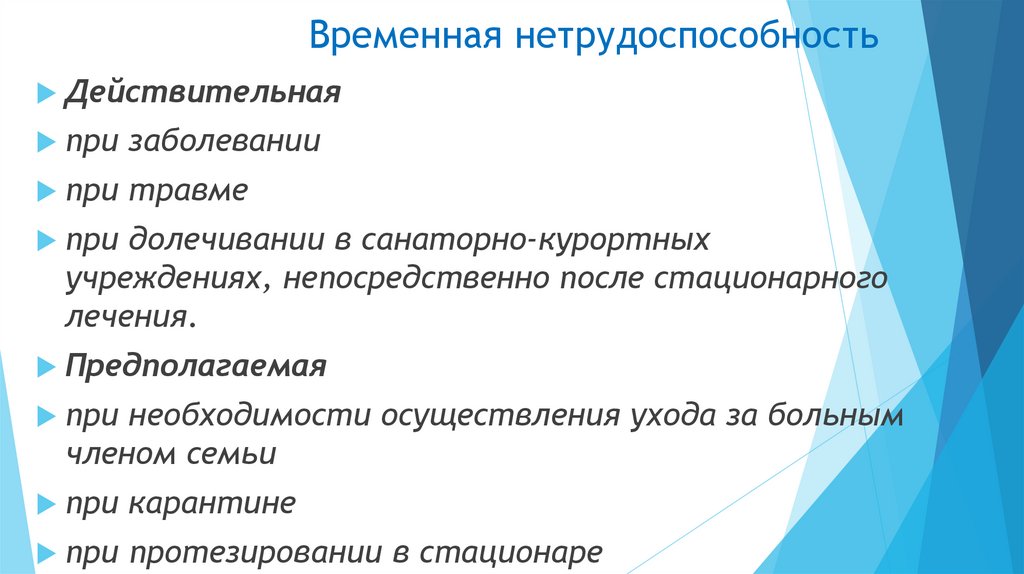 Временная нетрудоспособность

Действительная

при заболевании

при травме

при долечивании в санаторно-курортных учреждениях, непосредственно после стационарного лечения.

Предполагаемая

при необходимости осуществления ухода за больным членом семьи

при карантине

при протезировании в стационаре